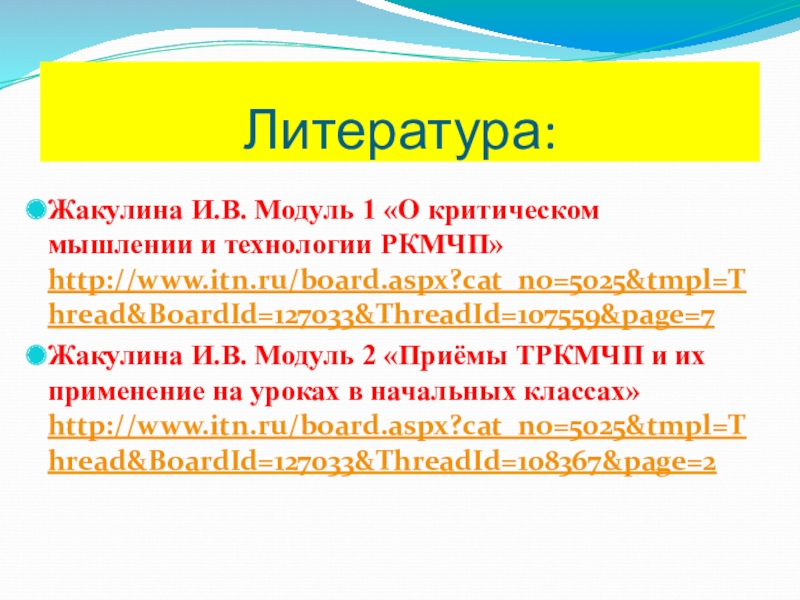 Литература:

Жакулина И.В. Модуль 1 «О критическом мышлении и технологии РКМЧП» http://www.itn.ru/board.aspx?cat_no=5025&tmpl=Thread&BoardId=127033&ThreadId=107559&page=7

Жакулина И.В. Модуль 2 «Приёмы ТРКМЧП и их применение на уроках в начальных классах» http://www.itn.ru/board.aspx?cat_no=5025&tmpl=Thread&BoardId=127033&ThreadId=108367&page=2